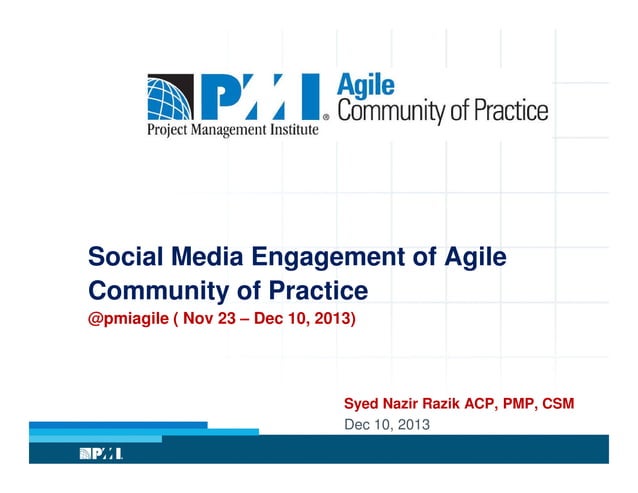 PMI®
Project Management Institute

Agile
Community of Practice

Social Media Engagement of Agile Community of Practice
@pmiagile ( Nov 23 – Dec 10, 2013)

Syed Nazir Razik ACP, PMP, CSM
Dec 10, 2013

PMI